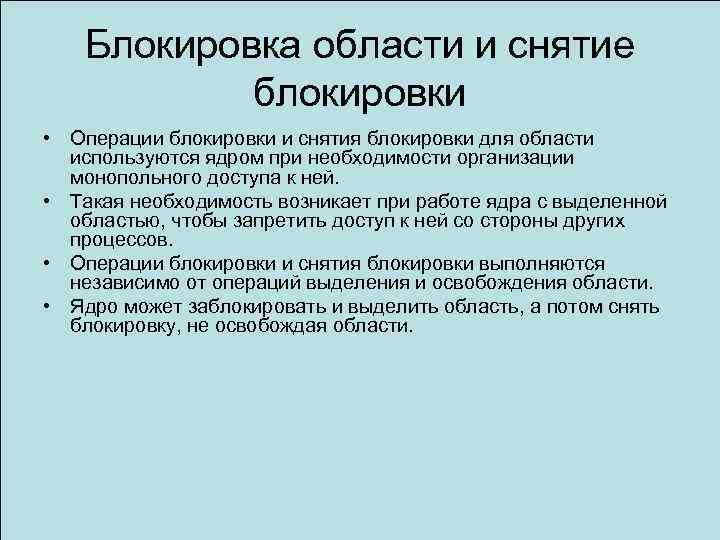 Блокировка области и снятие блокировки

• Операции блокировки и снятия блокировки для области используются ядром при необходимости организации монопольного доступа к ней.
• Такая необходимость возникает при работе ядра с выделенной областью, чтобы запретить доступ к ней со стороны других процессов.
• Операции блокировки и снятия блокировки выполняются независимо от операций выделения и освобождения области.
• Ядро может заблокировать и выделить область, а потом снять блокировку, не освобождая области.